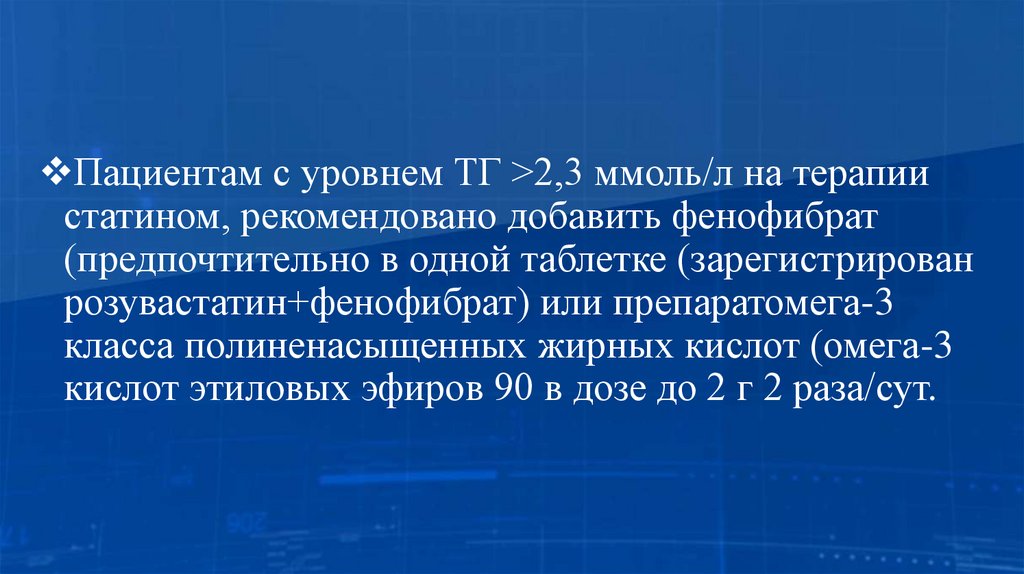 ❖Пациентам с уровнем ТГ >2,3 ммоль/л на терапии статином, рекомендовано добавить фенофибрат (предпочтительно в одной таблетке (зарегистрирован розувастатин+фенофибрат) или препаратомега-3 класса полиненасыщенных жирных кислот (омега-3 кислот этиловых эфиров 90 в дозе до 2 г 2 раза/сут.